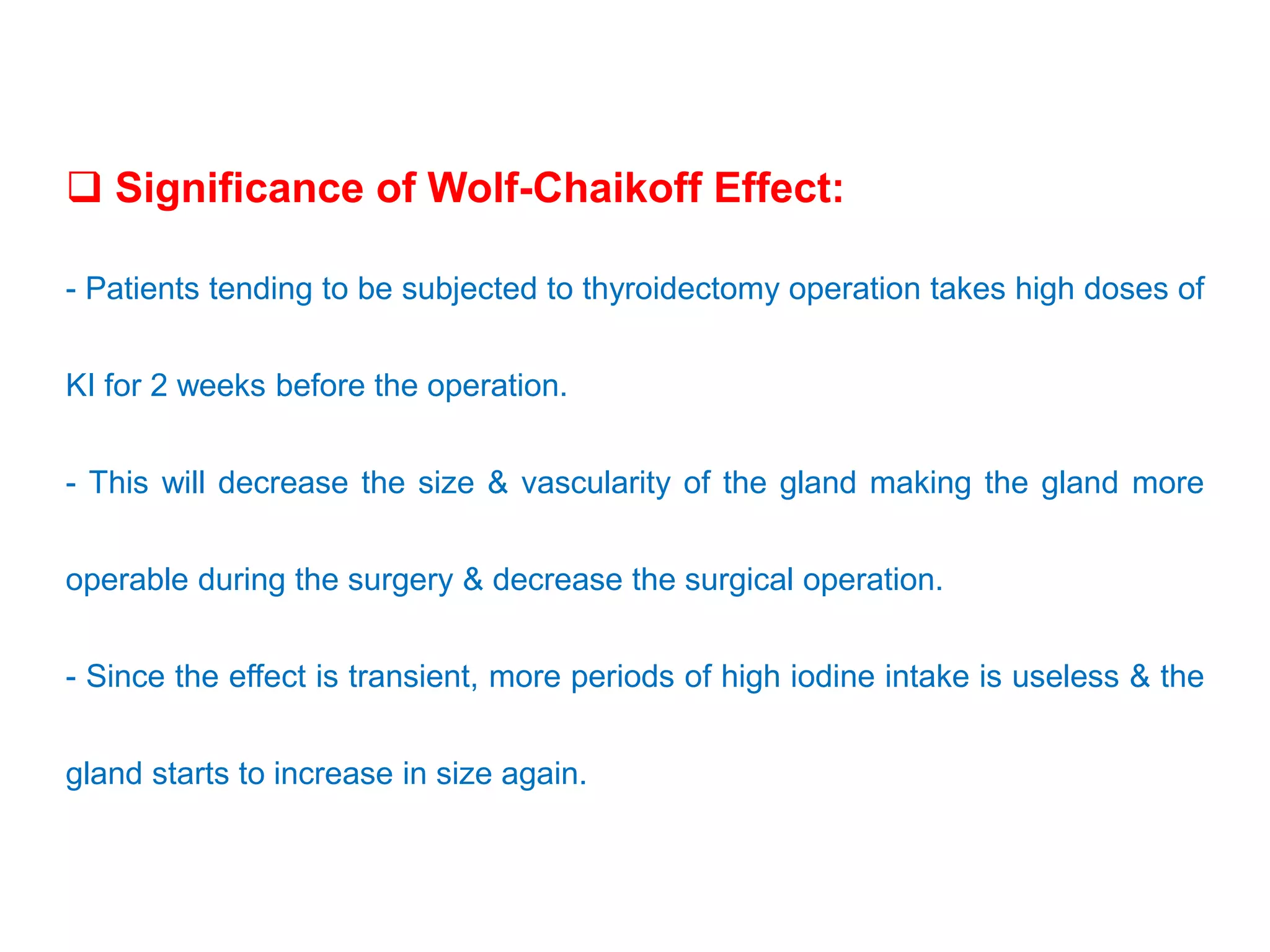 ❑ Significance of Wolf-Chaikoff Effect:

- Patients tending to be subjected to thyroidectomy operation takes high doses of KI for 2 weeks before the operation.

- This will decrease the size & vascularity of the gland making the gland more operable during the surgery & decrease the surgical operation.

- Since the effect is transient, more periods of high iodine intake is useless & the gland starts to increase in size again.